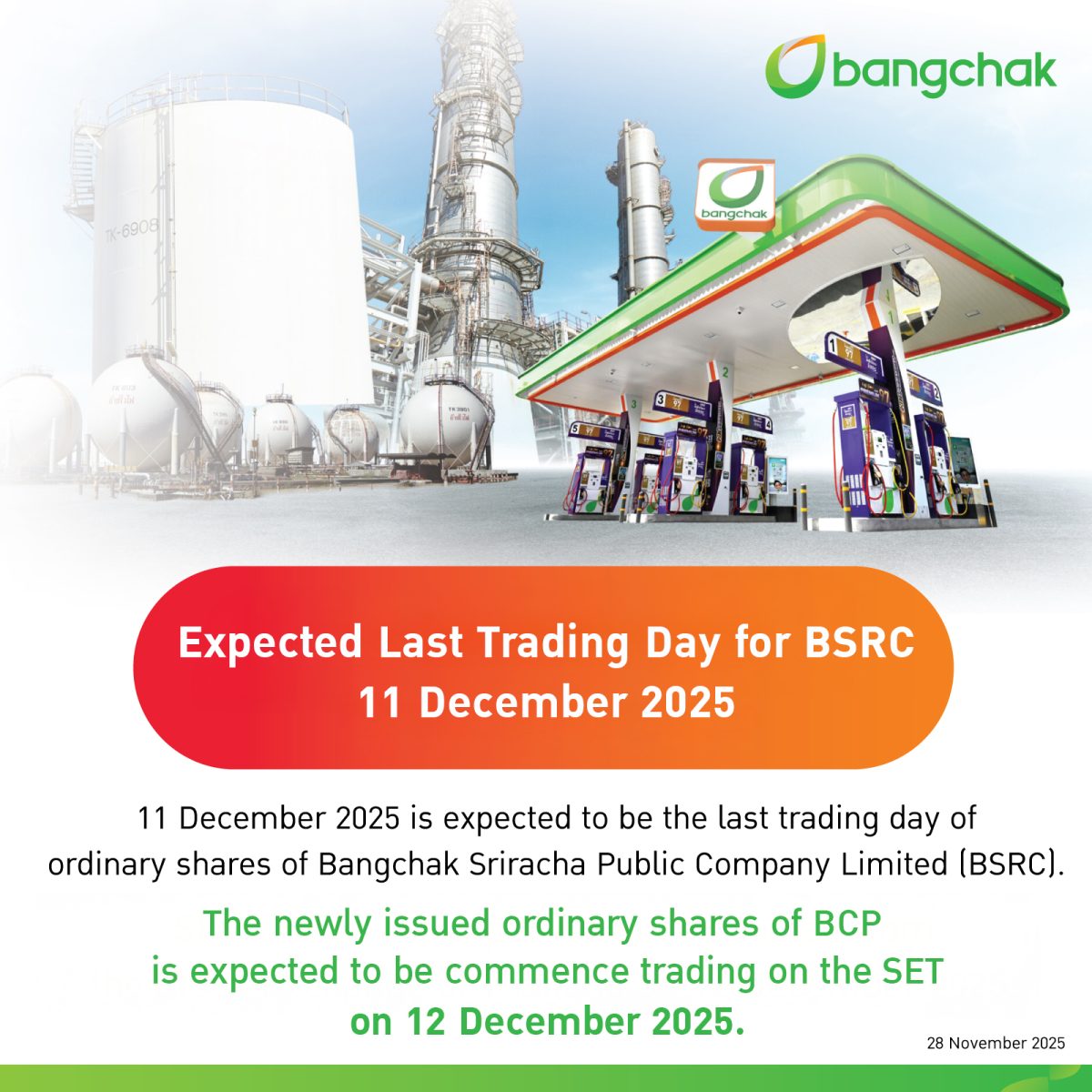 bangchak

TK-6908

bangchak

Expected Last Trading Day for BSRC
11 December 2025

11 December 2025 is expected to be the last trading day of ordinary shares of Bangchak Sriracha Public Company Limited (BSRC).

The newly issued ordinary shares of BCP is expected to be commence trading on the SET on 12 December 2025.

28 November 2025